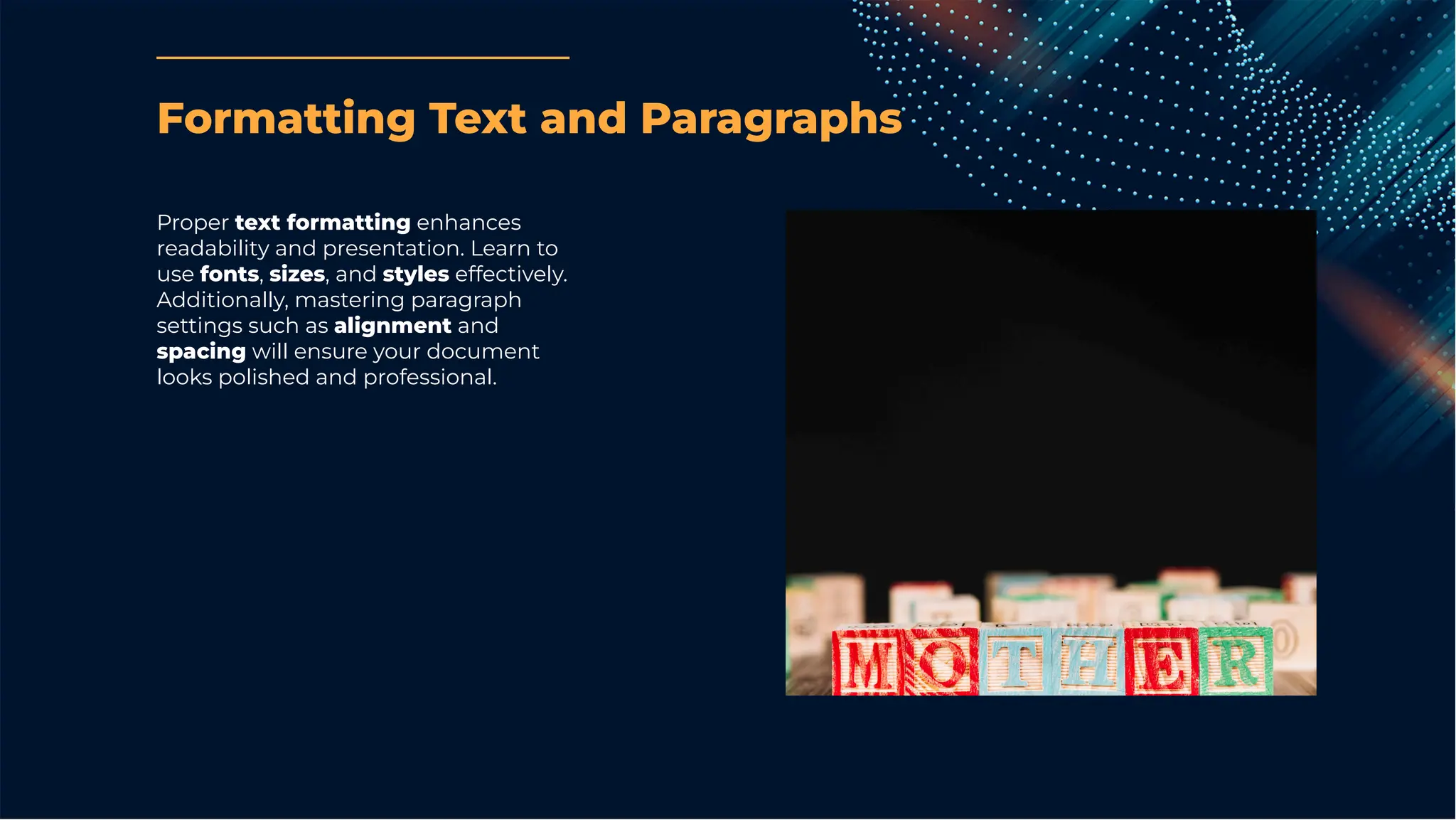 Formatting Text and Paragraphs

Proper text formatting enhances readability and presentation. Learn to use fonts, sizes, and styles effectively. Additionally, mastering paragraph settings such as alignment and spacing will ensure your document looks polished and professional.

MOTHER